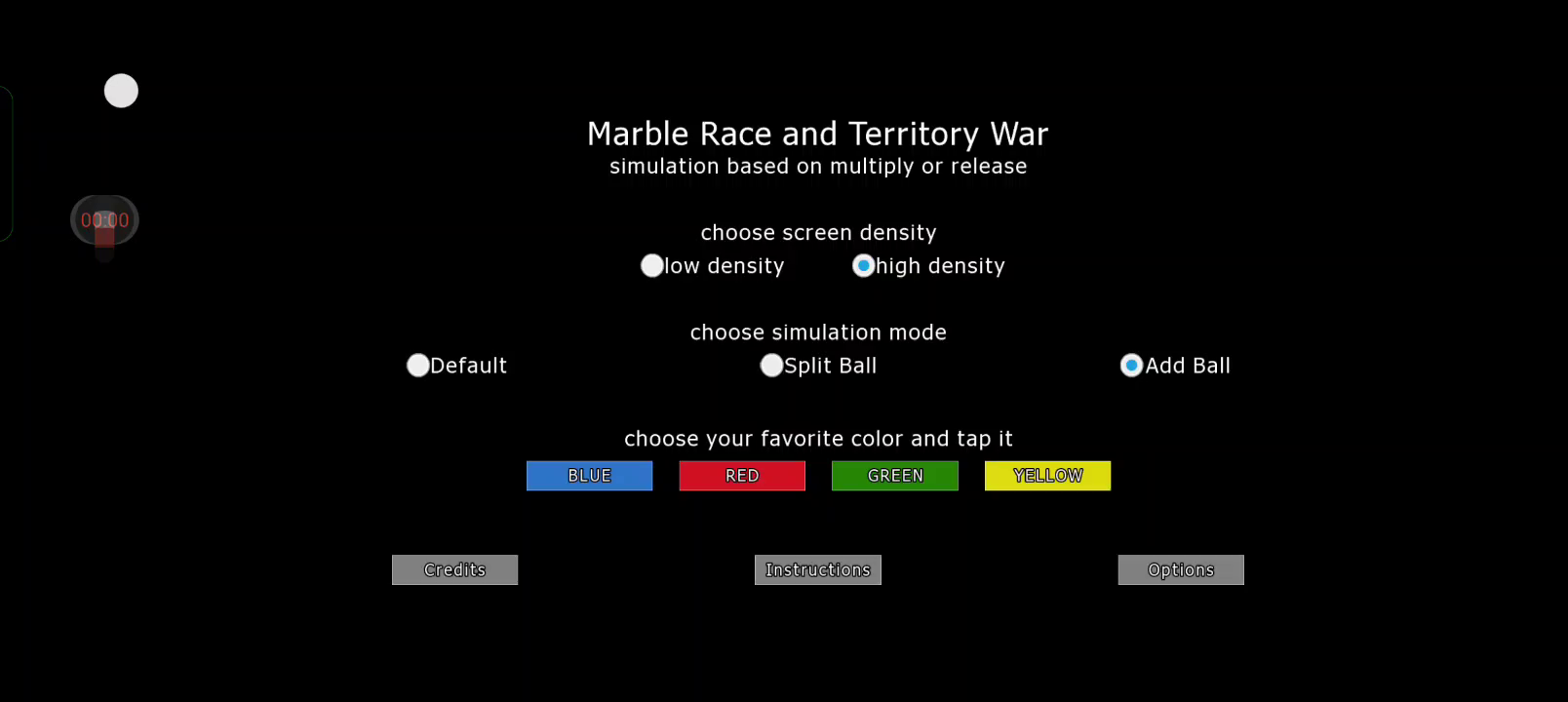 00:00

Marble Race and Territory War
simulation based on multiply or release

choose screen density
low density high density

choose simulation mode
Default Split Ball Add Ball

choose your favorite color and tap it
BLUE RED GREEN YELLOW

Credits Instructions Options